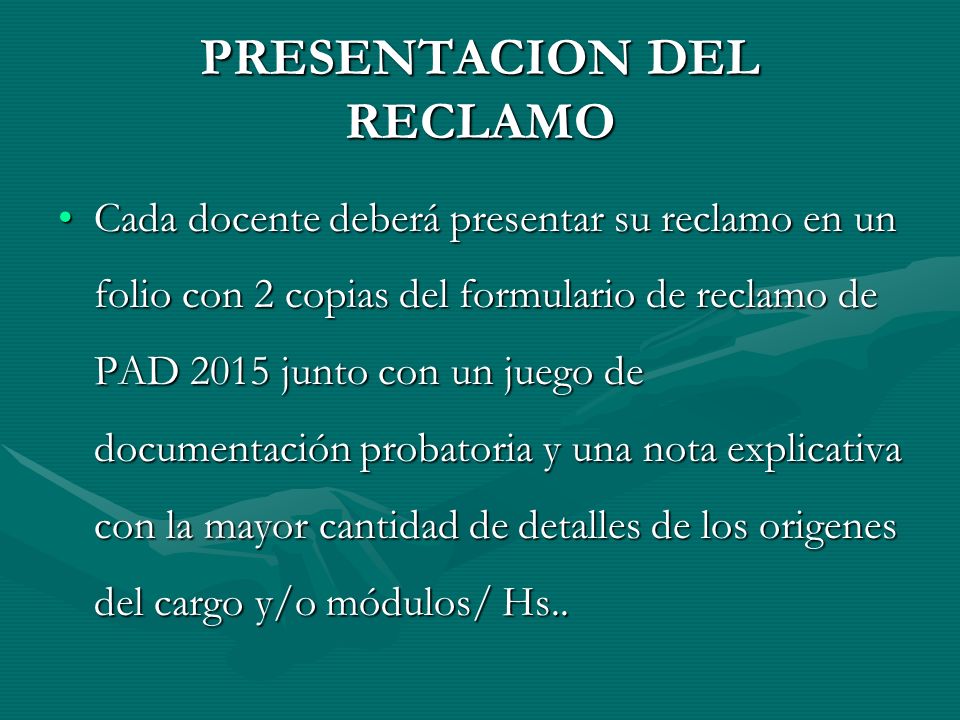 PRESENTACION DEL RECLAMO

• Cada docente deberá presentar su reclamo en un folio con 2 copias del formulario de reclamo de PAD 2015 junto con un juego de documentación probatoria y una nota explicativa con la mayor cantidad de detalles de los origenes del cargo y/o módulos/ Hs..